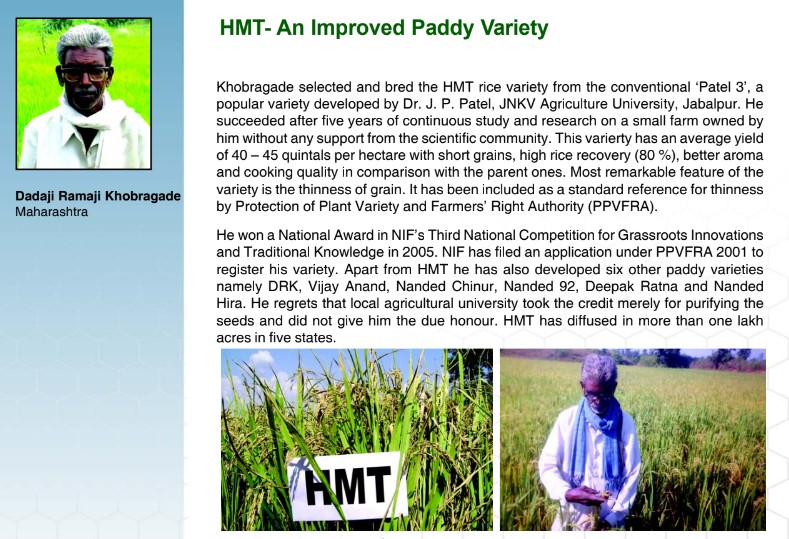 Dadaji Ramaji Khobragade
Maharashtra

HMT- An Improved Paddy Variety

Khobragade selected and bred the HMT rice variety from the conventional 'Patel 3', a popular variety developed by Dr. J. P. Patel, JNKV Agriculture University, Jabalpur. He succeeded after five years of continuous study and research on a small farm owned by him without any support from the scientific community. This varierty has an average yield of 40 – 45 quintals per hectare with short grains, high rice recovery (80 %), better aroma and cooking quality in comparison with the parent ones. Most remarkable feature of the variety is the thinness of grain. It has been included as a standard reference for thinness by Protection of Plant Variety and Farmers' Right Authority (PPVFRA).

He won a National Award in NIF's Third National Competition for Grassroots Innovations and Traditional Knowledge in 2005. NIF has filed an application under PPVFRA 2001 to register his variety. Apart from HMT he has also developed six other paddy varieties namely DRK, Vijay Anand, Nanded Chinur, Nanded 92, Deepak Ratna and Nanded Hira. He regrets that local agricultural university took the credit merely for purifying the seeds and did not give him the due honour. HMT has diffused in more than one lakh acres in five states.

HMT